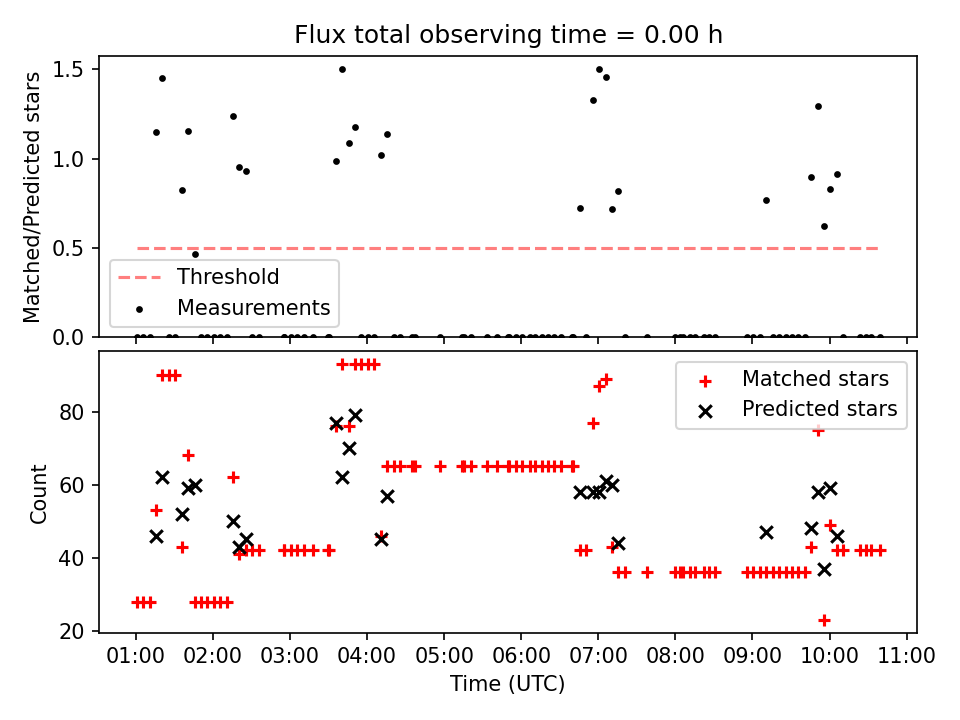 Flux total observing time = 0.00 h

Matched/Predicted stars

1.5
1.0
0.5
0.0

Threshold
Measurements

Count

80
60
40
20

Matched stars
Predicted stars

01:00 02:00 03:00 04:00 05:00 06:00 07:00 08:00 09:00 10:00 11:00

Time (UTC)